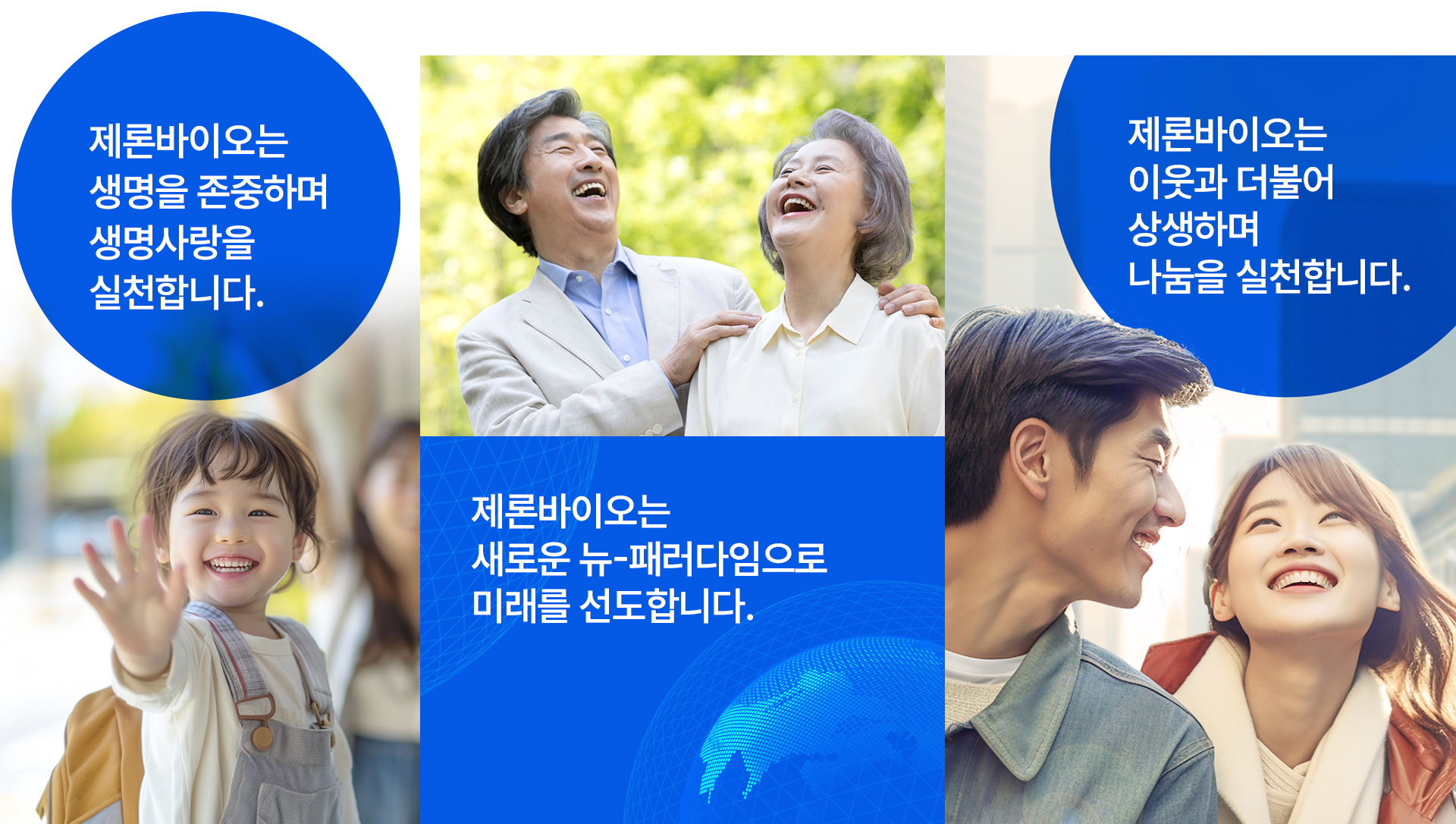 제론바이오는
생명을 존중하며
생명사랑을
실천합니다.

제론바이오는
새로운 뉴-패러다임으로
미래를 선도합니다.

제론바이오는
이웃과 더불어
상생하며
나눔을 실천합니다.